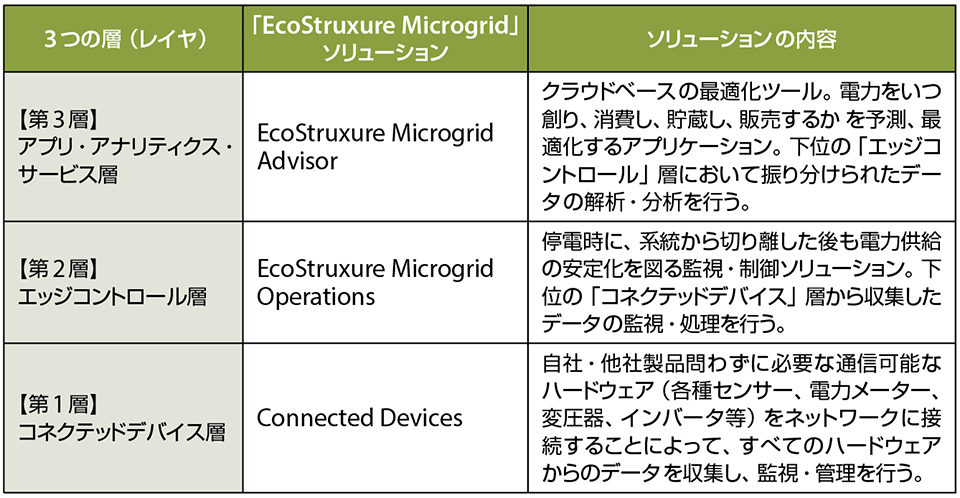 | 3つの層（レイヤ） | 「EcoStruxure Microgrid」ソリューション | ソリューションの内容 |
|---|---|---|
| 【第3層】アプリ・アナリティクス・サービス層 | EcoStruxure Microgrid Advisor | クラウドベースの最適化ツール。電力をいつ創り、消費し、貯蔵し、販売するか を予測、最適化するアプリケーション。下位の「エッジコントロール」層において振り分けられたデータの解析・分析を行う。 |
| 【第2層】エッジコントロール層 | EcoStruxure Microgrid Operations | 停電時に、系統から切り離した後も電力供給の安定化を図る監視・制御ソリューション。下位の「コネクテッドデバイス」層から収集したデータの監視・処理を行う。 |
| 【第1層】コネクテッドデバイス層 | Connected Devices | 自社・他社製品問わずに必要な通信可能なハードウェア（各種センサー、電力メーター、変圧器、インバータ等）をネットワークに接続することによって、すべてのハードウェアからのデータを収集し、監視・管理を行う。 |